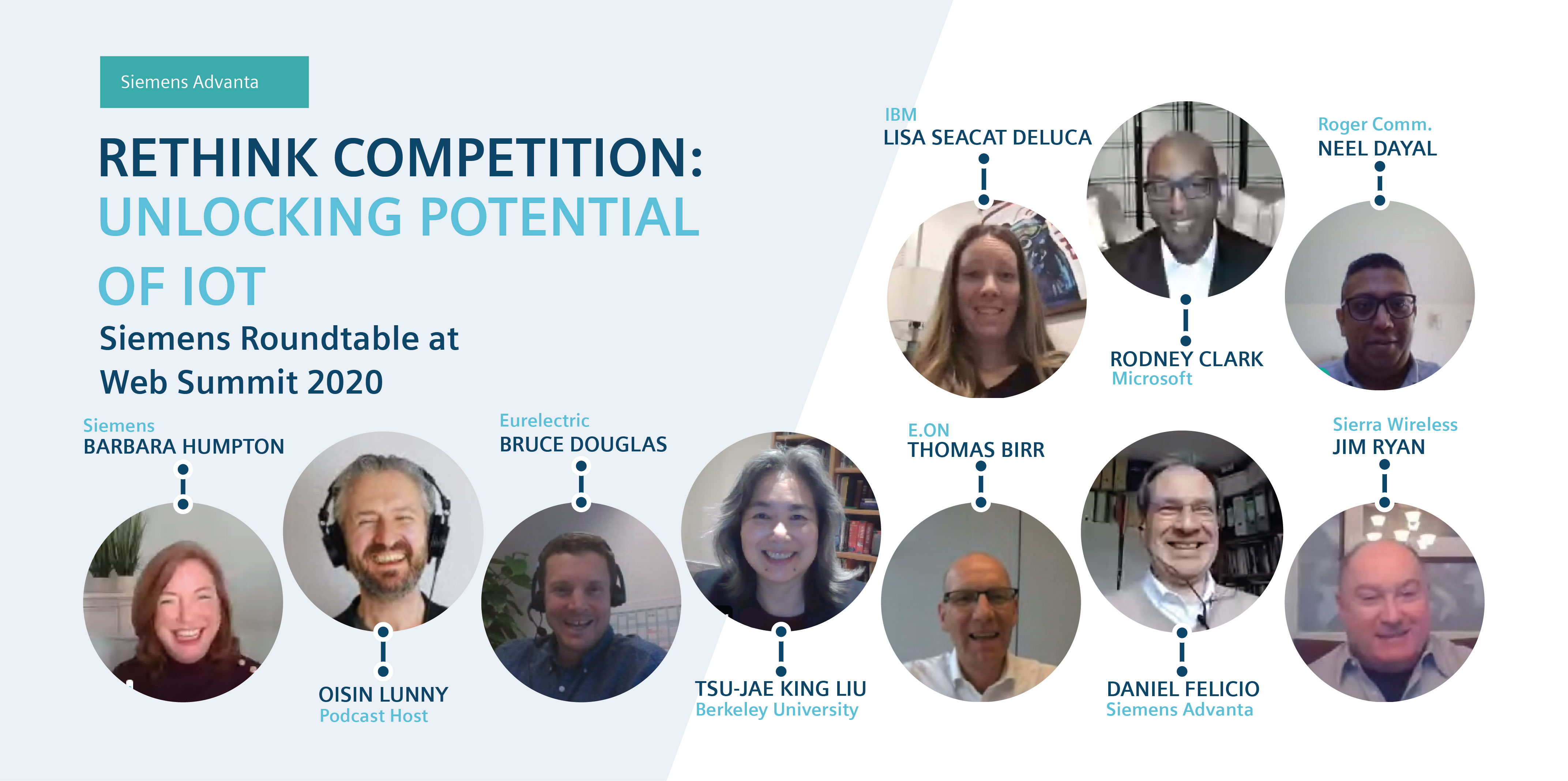 Siemens Advanta

RETHINK COMPETITION: UNLOCKING POTENTIAL OF IOT

Siemens Roundtable at Web Summit 2020

IBM
LISA SEACAT DELUCA

RODNEY CLARK
Microsoft

Roger Comm.
NEEL DAYAL

Siemens
BARBARA HUMPTON

OISIN LUNNY
Podcast Host

Eurelectric
BRUCE DOUGLAS

TSU-JAE KING LIU
Berkeley University

E.ON
THOMAS BIRR

DANIEL FELICIO
Siemens Advanta

Sierra Wireless
JIM RYAN